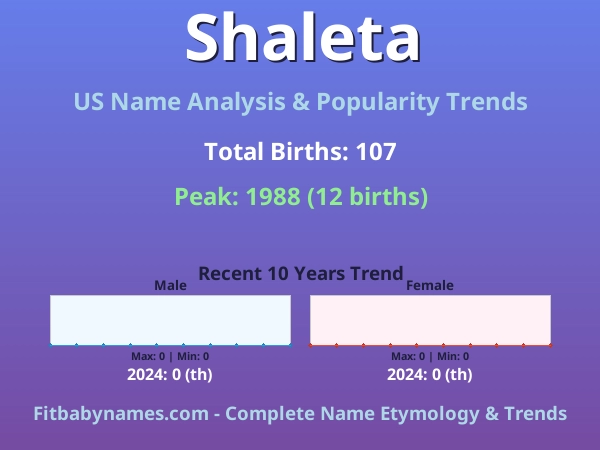 Shaleta

US Name Analysis & Popularity Trends

Total Births: 107

Peak: 1988 (12 births)

Recent 10 Years Trend

Male

Max: 0 | Min: 0

2024: 0 (th)

Female

Max: 0 | Min: 0

2024: 0 (th)

Fitbabynames.com - Complete Name Etymology & Trends